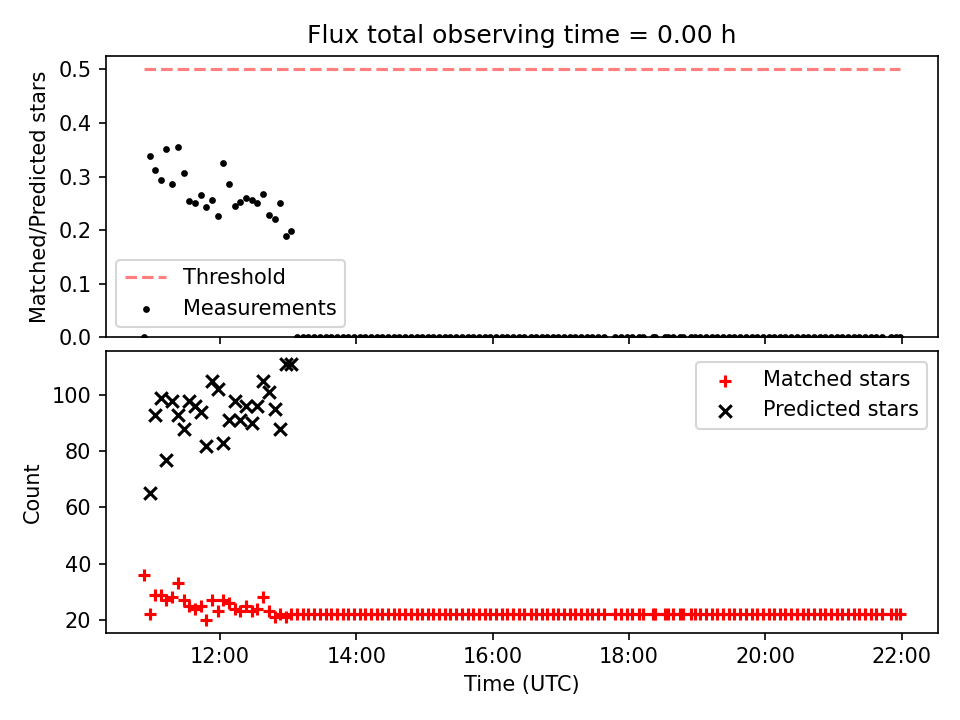 Flux total observing time = 0.00 h

Matched/Predicted stars

0.5
0.4
0.3
0.2
0.1
0.0

Threshold
Measurements

Count

100
80
60
40
20

Matched stars
Predicted stars

12:00
14:00
16:00
18:00
20:00
22:00

Time (UTC)